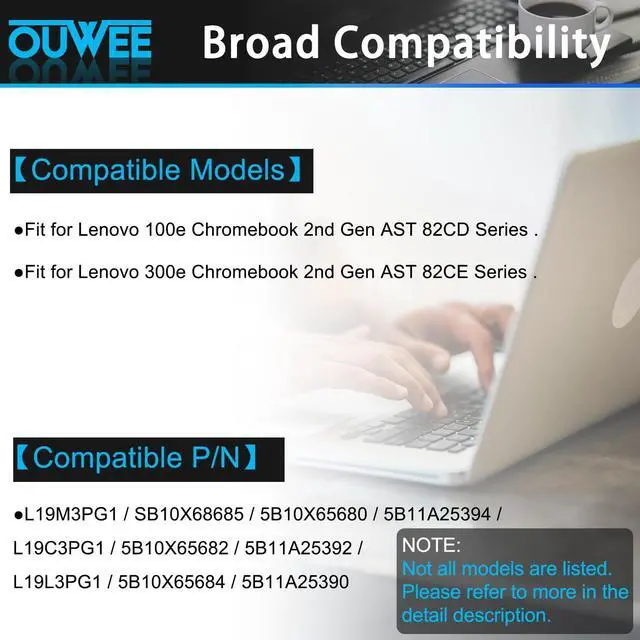 OUWEE

Broad Compatibility

【Compatible Models】

●Fit for Lenovo 100e Chromebook 2nd Gen AST 82CD Series .

●Fit for Lenovo 300e Chromebook 2nd Gen AST 82CE Series .

【Compatible P/N】

●L19M3PG1 / SB10X68685 / 5B10X65680 / 5B11A25394 / L19C3PG1 / 5B10X65682 / 5B11A25392 / L19L3PG1 / 5B10X65684 / 5B11A25390

NOTE:
Not all models are listed. Please refer to more in the detail description.